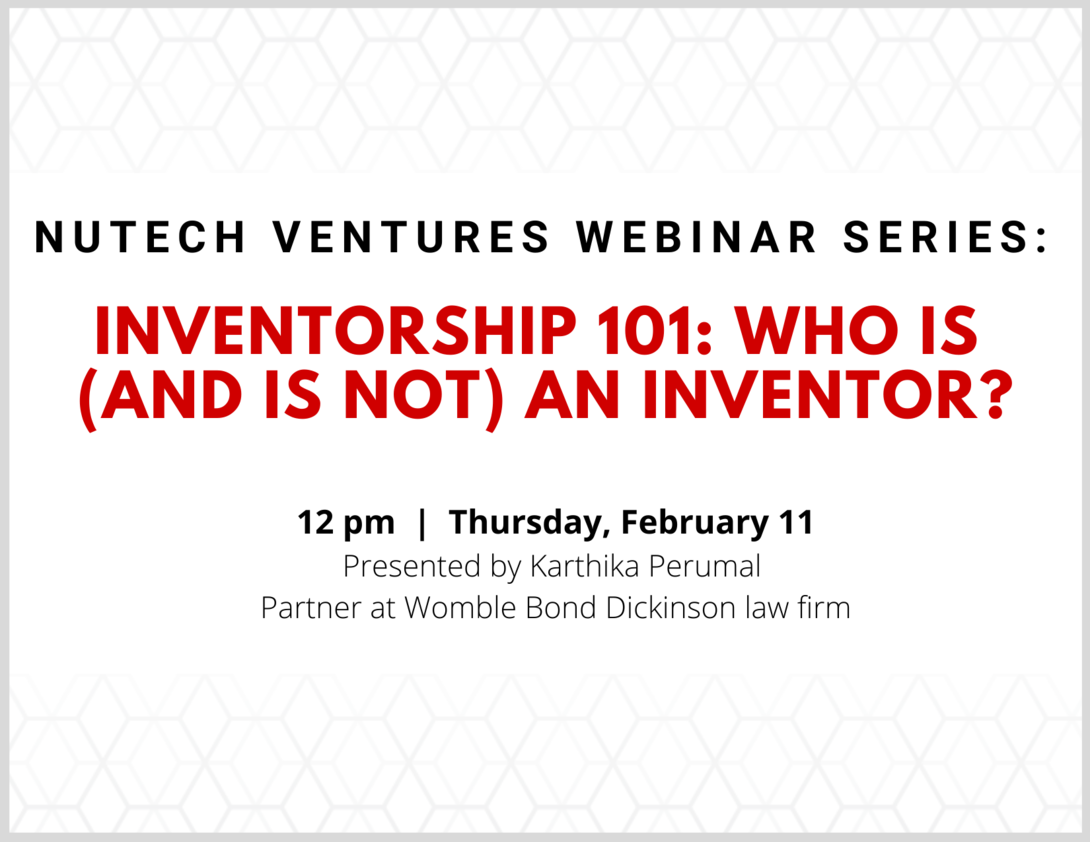 NUTECH VENTURES WEBINAR SERIES:

INVENTORSHIP 101: WHO IS (AND IS NOT) AN INVENTOR?

12 pm | Thursday, February 11
Presented by Karthika Perumal
Partner at Womble Bond Dickinson law firm